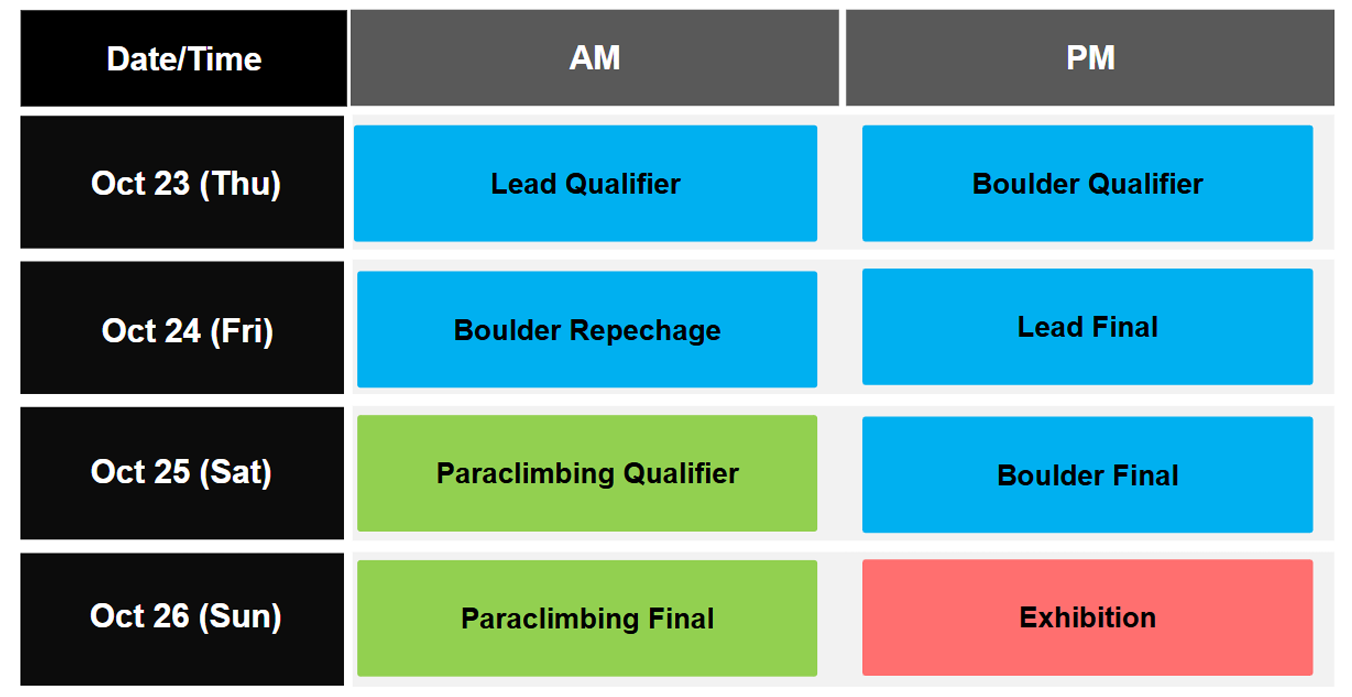 | Date/Time | AM | PM |
|---|---|---|
| Oct 23 (Thu) | Lead Qualifier | Boulder Qualifier |
| Oct 24 (Fri) | Boulder Repechage | Lead Final |
| Oct 25 (Sat) | Paraclimbing Qualifier | Boulder Final |
| Oct 26 (Sun) | Paraclimbing Final | Exhibition |